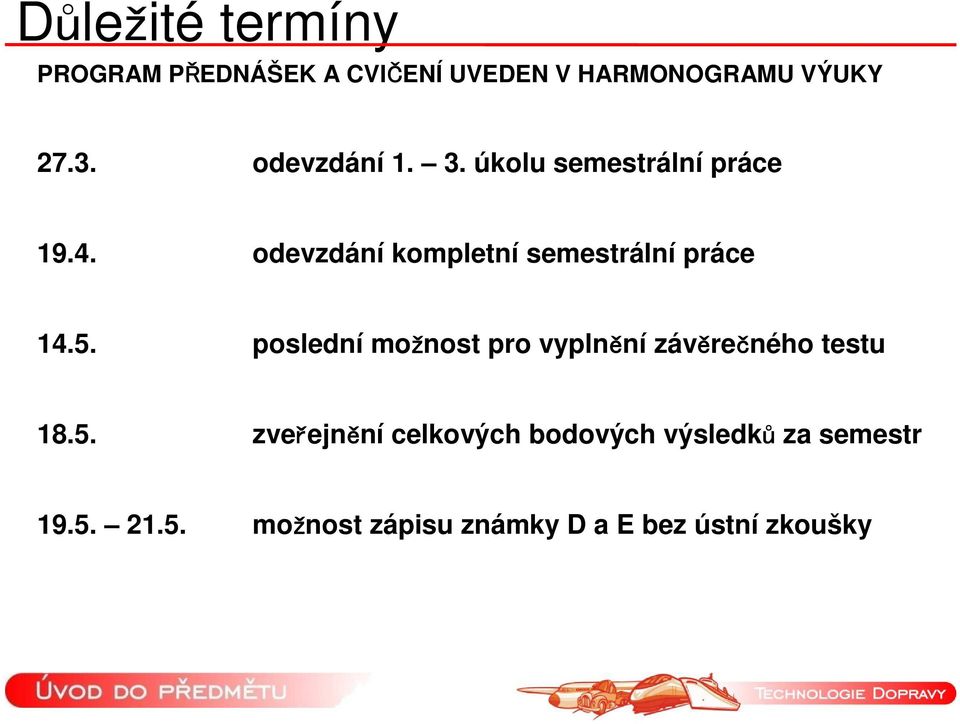 Důležité termíny

PROGRAM PŘEDNÁŠEK A CVIČENÍ UVEDEN V HARMONOGRAMU VÝUKY

27.3. odevzdání 1. – 3. úkolu semestrální práce

19.4. odevzdání kompletní semestrální práce

14.5. poslední možnost pro vyplnění závěrečného testu

18.5. zveřejnění celkových bodových výsledků za semestr

19.5. – 21.5. možnost zápisu známky D a E bez ústní zkoušky

ÚVOD DO PŘEDMĚTU

TECHNOLOGIE DOPRAVY